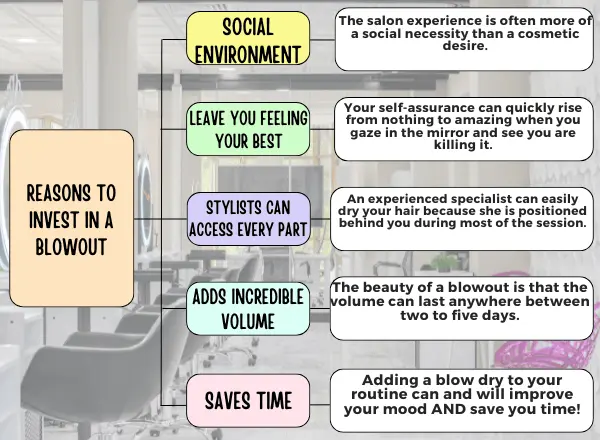 REASONS TO INVEST IN A BLOWOUT

SOCIAL ENVIRONMENT

The salon experience is often more of a social necessity than a cosmetic desire.

LEAVE YOU FEELING YOUR BEST

Your self-assurance can quickly rise from nothing to amazing when you gaze in the mirror and see you are killing it.

STYLISTS CAN ACCESS EVERY PART

An experienced specialist can easily dry your hair because she is positioned behind you during most of the session.

ADDS INCREDIBLE VOLUME

The beauty of a blowout is that the volume can last anywhere between two to five days.

SAVES TIME

Adding a blow dry to your routine can and will improve your mood AND save you time!